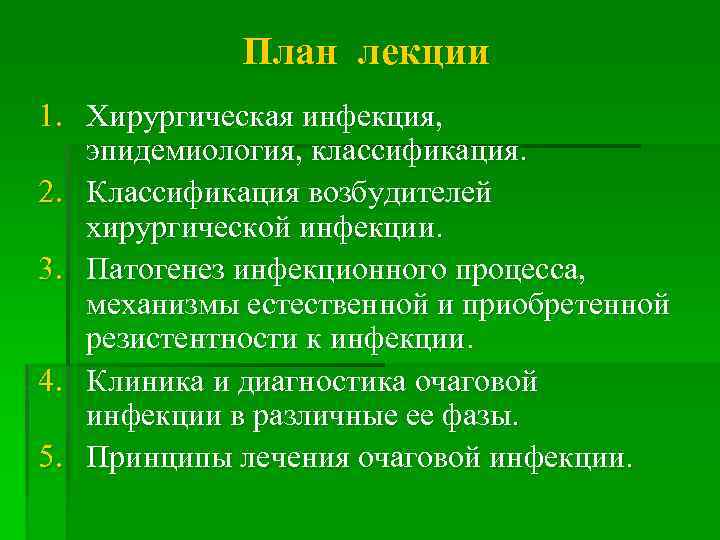 План лекции

1. Хирургическая инфекция, эпидемиология, классификация.
2. Классификация возбудителей хирургической инфекции.
3. Патогенез инфекционного процесса, механизмы естественной и приобретенной резистентности к инфекции.
4. Клиника и диагностика очаговой инфекции в различные ее фазы.
5. Принципы лечения очаговой инфекции.